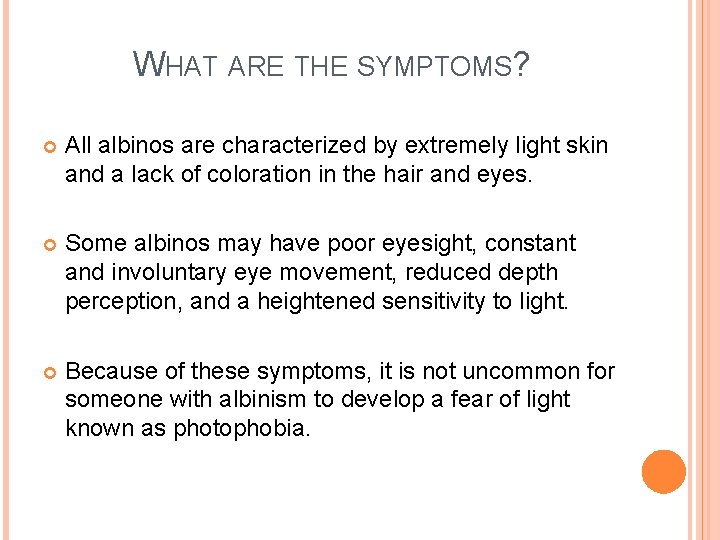 WHAT ARE THE SYMPTOMS?

All albinos are characterized by extremely light skin and a lack of coloration in the hair and eyes.

Some albinos may have poor eyesight, constant and involuntary eye movement, reduced depth perception, and a heightened sensitivity to light.

Because of these symptoms, it is not uncommon for someone with albinism to develop a fear of light known as photophobia.